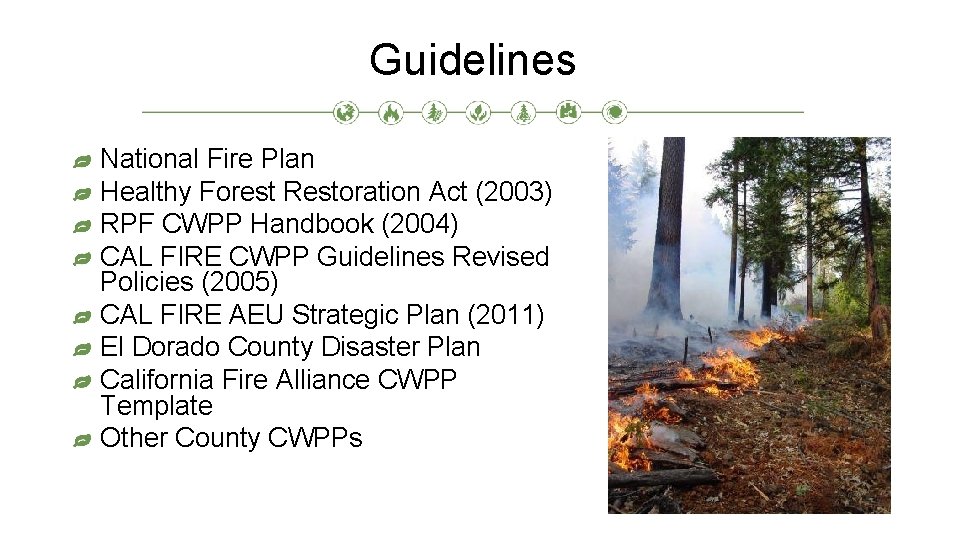 Guidelines

National Fire Plan
Healthy Forest Restoration Act (2003)
RPF CWPP Handbook (2004)
CAL FIRE CWPP Guidelines Revised Policies (2005)
CAL FIRE AEU Strategic Plan (2011)
El Dorado County Disaster Plan
California Fire Alliance CWPP Template
Other County CWPPs